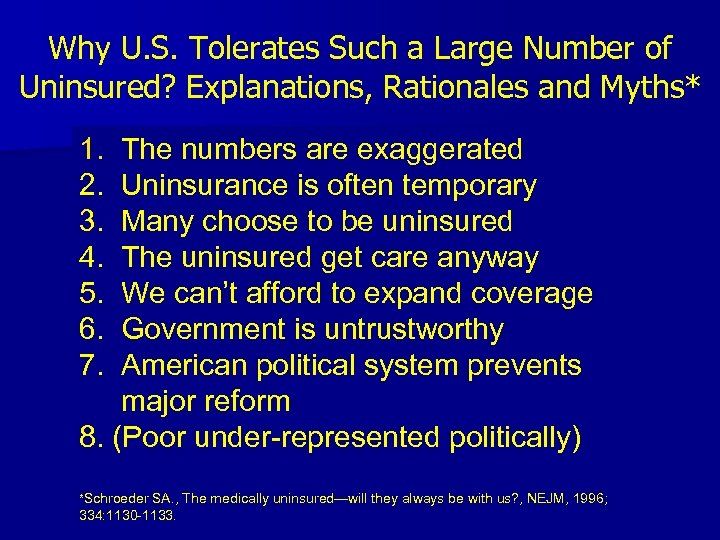 Why U.S. Tolerates Such a Large Number of Uninsured? Explanations, Rationales and Myths*

1. The numbers are exaggerated
2. Uninsurance is often temporary
3. Many choose to be uninsured
4. The uninsured get care anyway
5. We can't afford to expand coverage
6. Government is untrustworthy
7. American political system prevents major reform
8. (Poor under-represented politically)

*Schroeder SA., The medically uninsured—will they always be with us?, NEJM, 1996; 334:1130-1133.